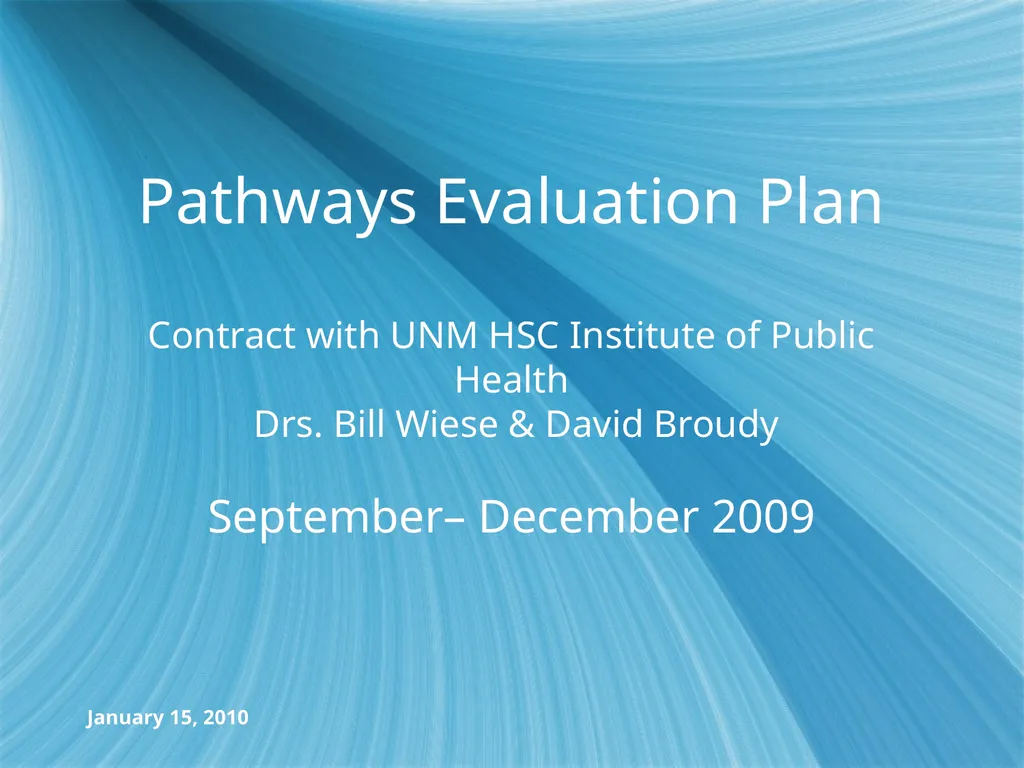 Pathways Evaluation Plan

Contract with UNM HSC Institute of Public Health
Drs. Bill Wiese & David Broudy

September– December 2009

January 15, 2010